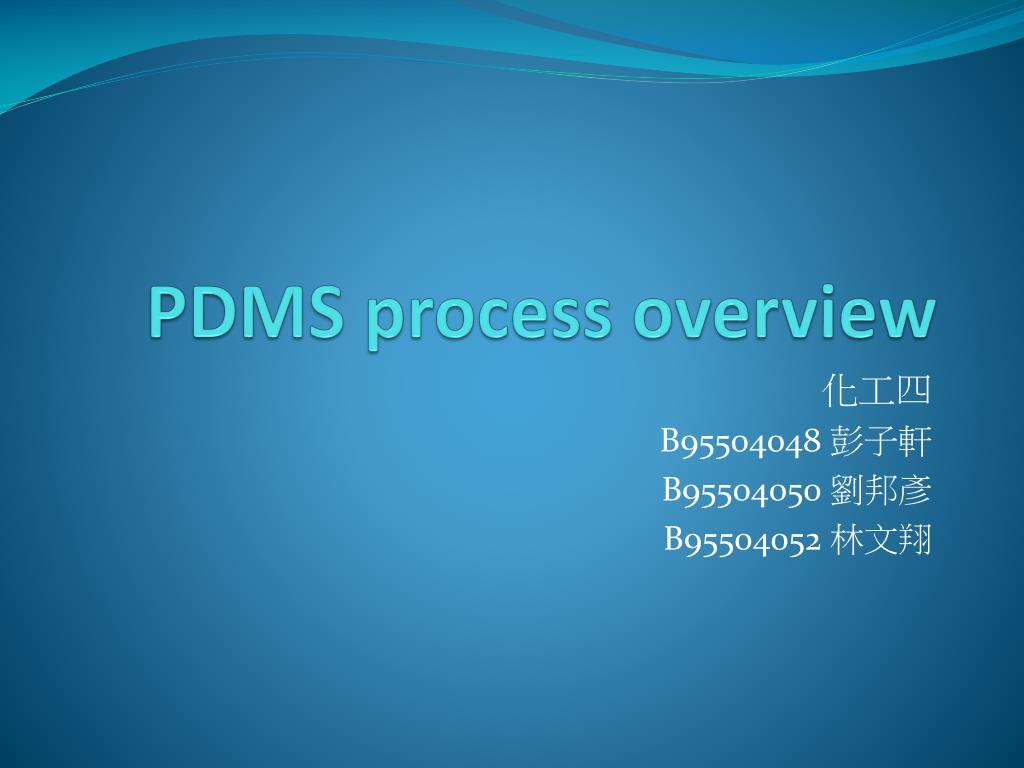 PDMS process overview

化工四
B95504048 彭子軒
B95504050 劉邦彥
B95504052 林文翔